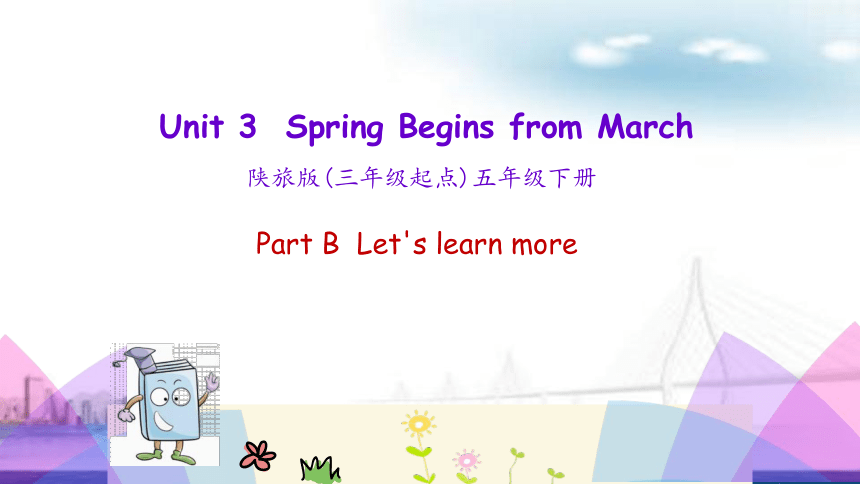 Unit 3 Spring Begins from March

陕旅版(三年级起点)五年级下册

Part B Let's learn more